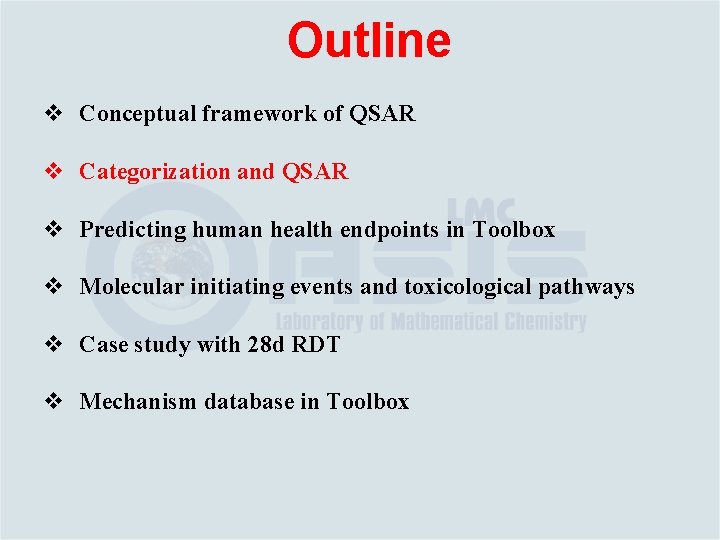 Outline

❖ Conceptual framework of QSAR

❖ Categorization and QSAR

❖ Predicting human health endpoints in Toolbox

❖ Molecular initiating events and toxicological pathways

❖ Case study with 28d RDT

❖ Mechanism database in Toolbox

LMC
OASIS
Laboratory of Mathematical Chemistry